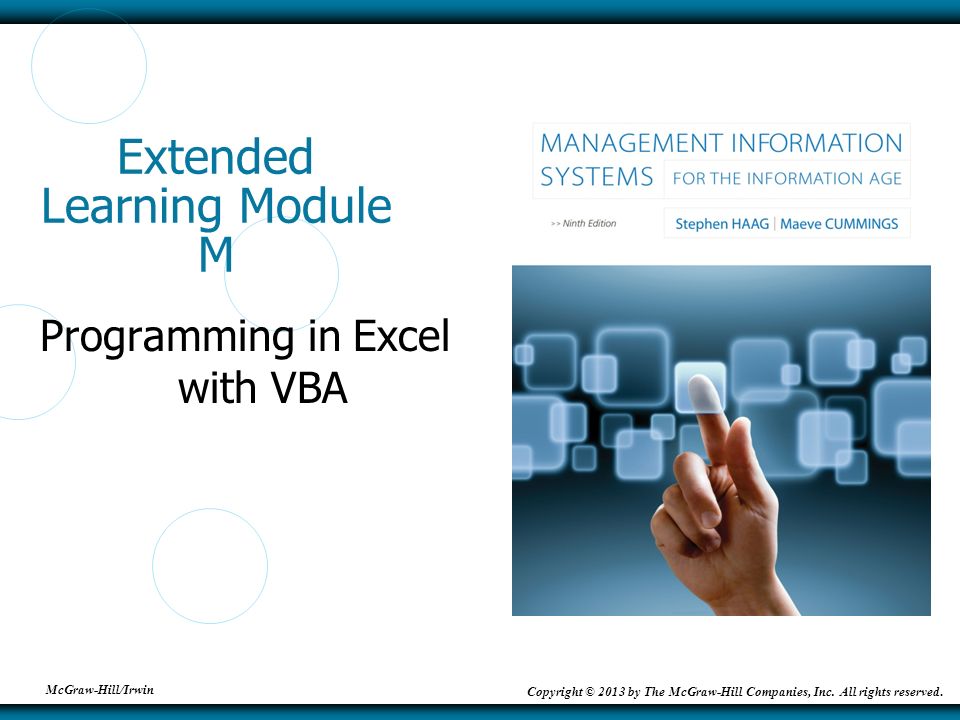 Extended Learning Module M

Programming in Excel with VBA

MANAGEMENT INFORMATION SYSTEMS FOR THE INFORMATION AGE

>> Ninth Edition

Stephen HAAG | Maeve CUMMINGS

McGraw-Hill/Irwin

Copyright © 2013 by The McGraw-Hill Companies, Inc. All rights reserved.